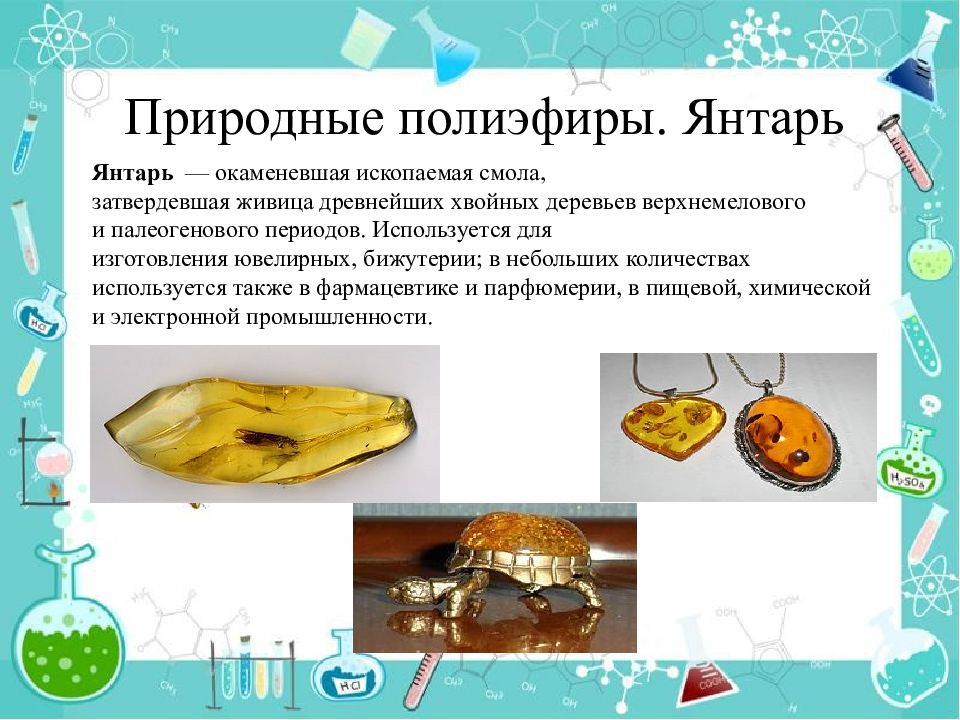 Природные полиэфиры. Янтарь

**Янтарь** — окаменевшая ископаемая смола, затвердевшая живица древнейших хвойных деревьев верхнемелового и палеогенового периодов. Используется для изготовления ювелирных, бижутерии; в небольших количествах используется также в фармацевтике и парфюмерии, в пищевой, химической и электронной промышленности.

HCl

$H_2SO_4$

HCl